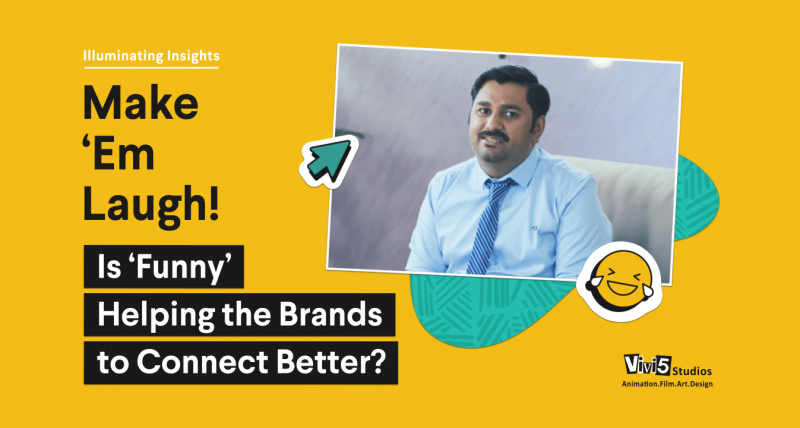 Illuminating Insights

Make 'Em Laugh!

Is 'Funny' Helping the Brands to Connect Better?

Vivi5 Studios
Animation.Film.Art.Design